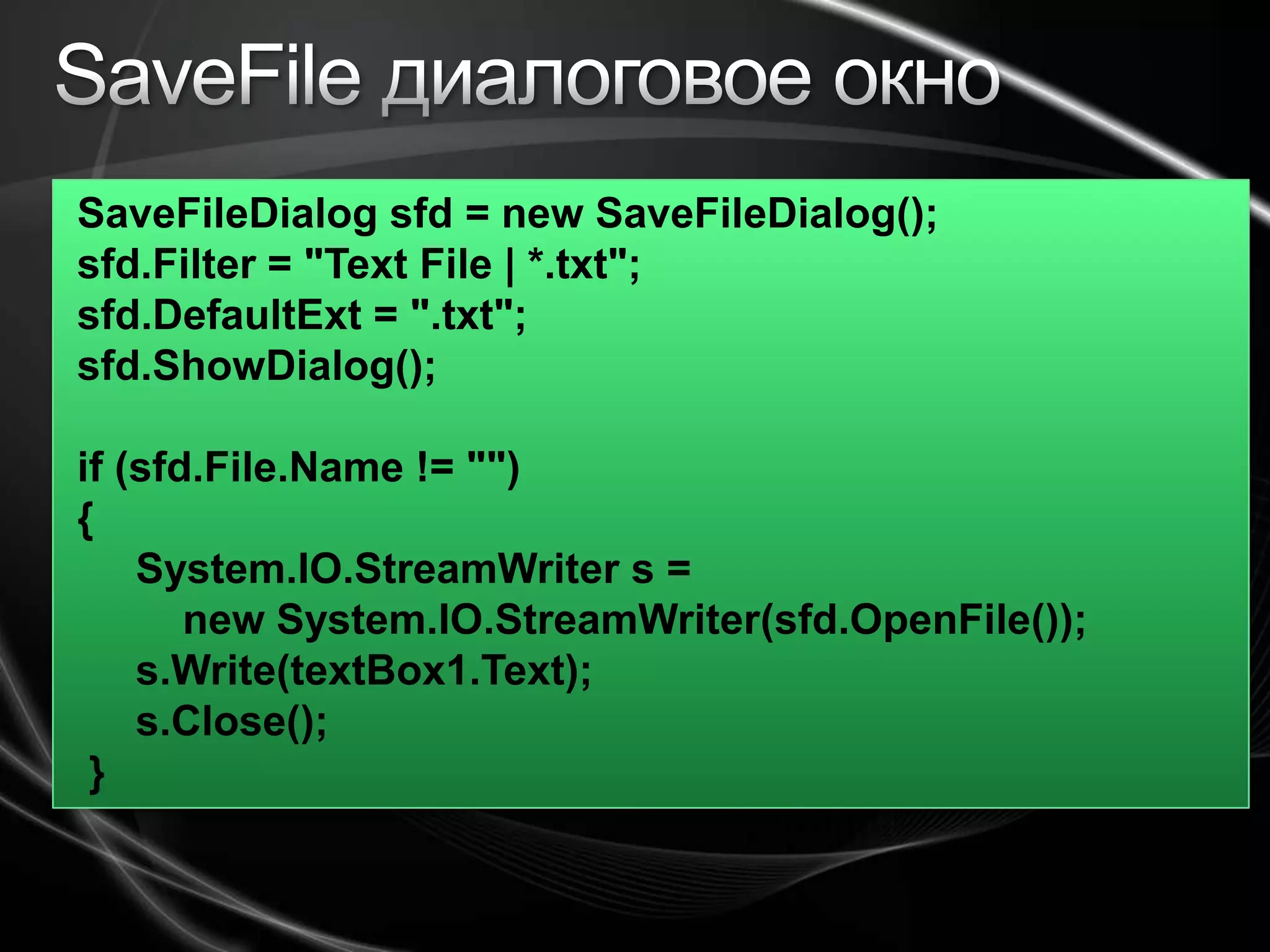 SaveFile диалоговое окно

SaveFileDialog sfd = new SaveFileDialog();
sfd.Filter = "Text File | *.txt";
sfd.DefaultExt = ".txt";
sfd.ShowDialog();

if (sfd.File.Name != "")
{
System.IO.StreamWriter s =
new System.IO.StreamWriter(sfd.OpenFile());
s.Write(textBox1.Text);
s.Close();
}